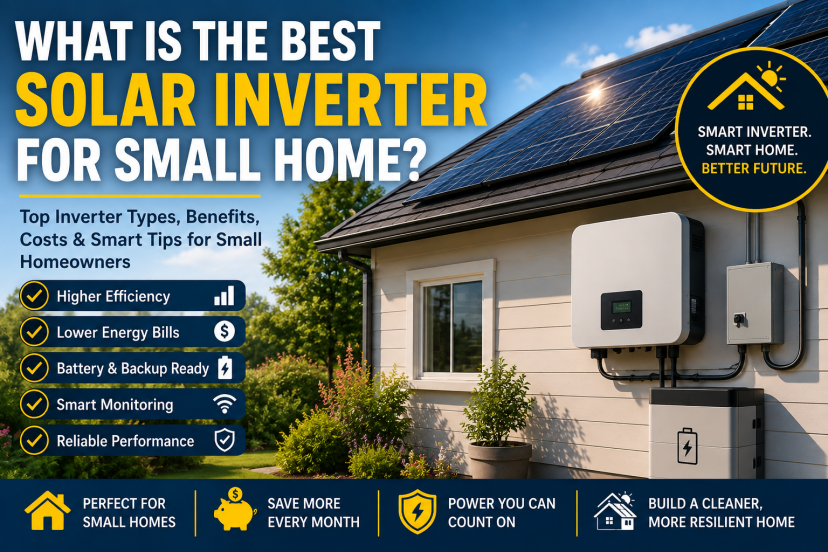 WHAT IS THE BEST
SOLAR INVERTER
FOR SMALL HOME?

Top Inverter Types, Benefits, Costs & Smart Tips for Small Homeowners

Higher Efficiency
Lower Energy Bills
Battery & Backup Ready
Smart Monitoring
Reliable Performance

SMART INVERTER.
SMART HOME.
BETTER FUTURE.

PERFECT FOR SMALL HOMES
SAVE MORE EVERY MONTH
POWER YOU CAN COUNT ON
BUILD A CLEANER, MORE RESILIENT HOME